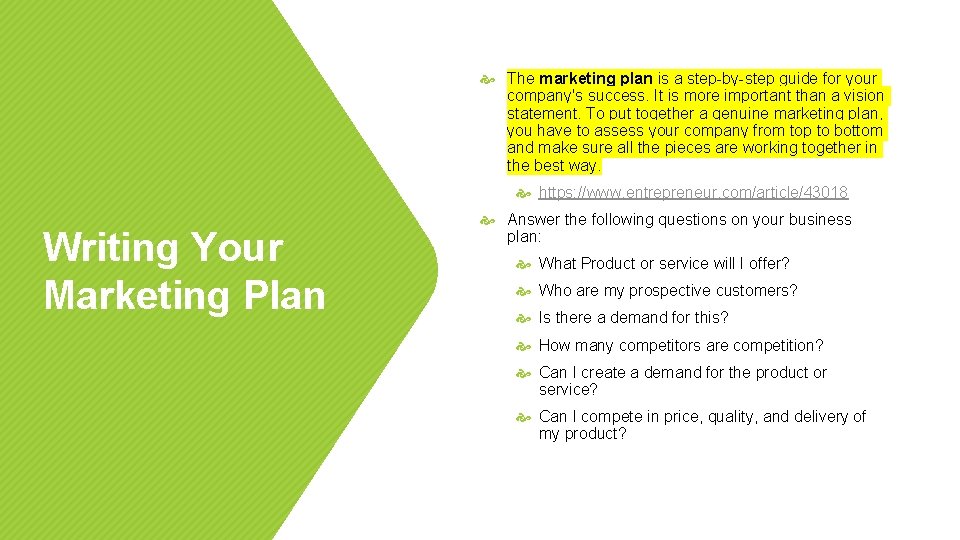 Writing Your Marketing Plan

The marketing plan is a step-by-step guide for your company's success. It is more important than a vision statement. To put together a genuine marketing plan, you have to assess your company from top to bottom and make sure all the pieces are working together in the best way.

https://www.entrepreneur.com/article/43018

Answer the following questions on your business plan:

What Product or service will I offer?

Who are my prospective customers?

Is there a demand for this?

How many competitors are competition?

Can I create a demand for the product or service?

Can I compete in price, quality, and delivery of my product?